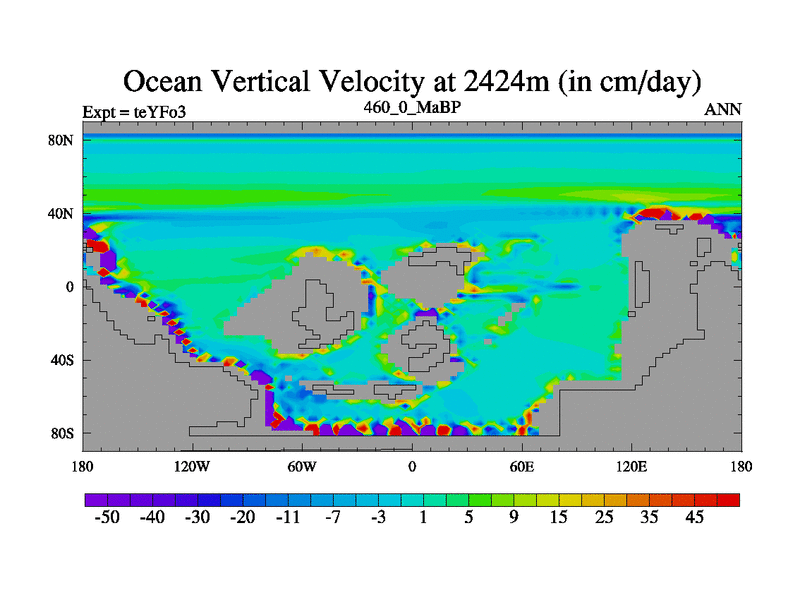 Ocean Vertical Velocity at 2424m (in cm/day)

Expt = teYFo3

460_0_MaBP

ANN

80N

40N

0

40S

80S

180

120W

60W

0

60E

120E

180

-50 -40 -30 -20 -11 -7 -3 1 5 9 15 25 35 45